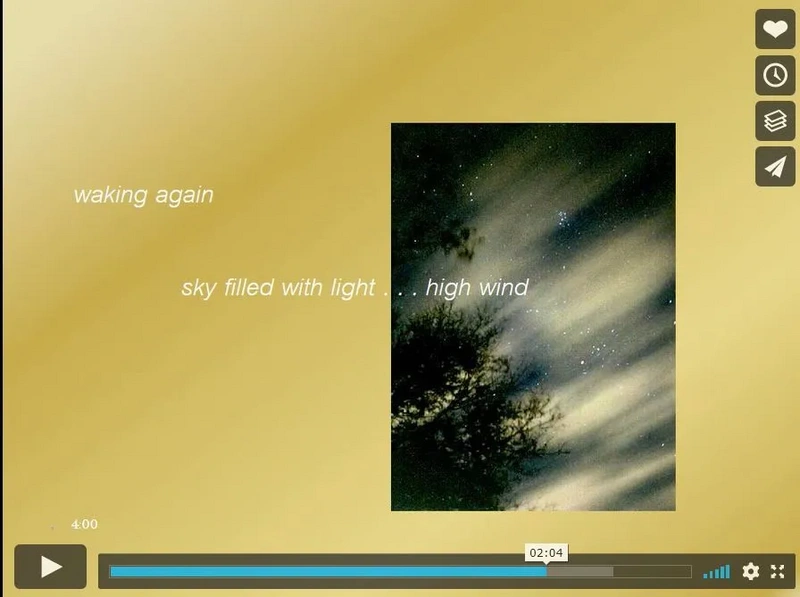 waking again

sky filled with light . . . high wind

4:00

02:04